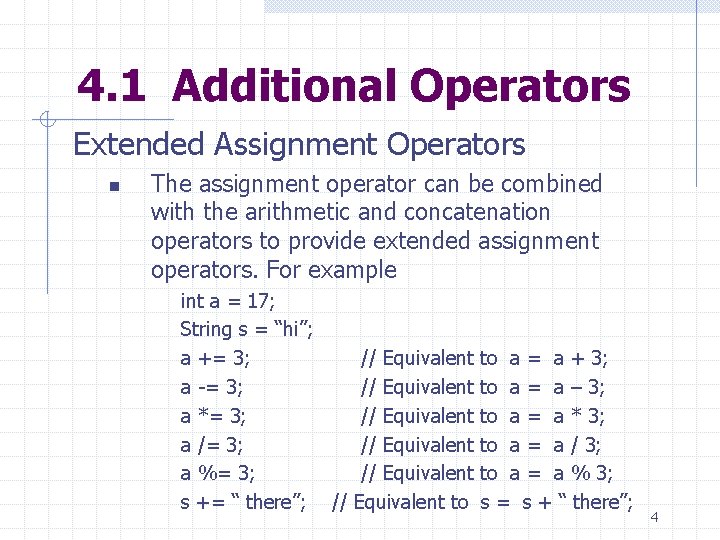 4.1 Additional Operators

Extended Assignment Operators

▪ The assignment operator can be combined with the arithmetic and concatenation operators to provide extended assignment operators. For example

int a = 17;
String s = “hi”;
a += 3; // Equivalent to a = a + 3;
a -= 3; // Equivalent to a = a – 3;
a *= 3; // Equivalent to a = a * 3;
a /= 3; // Equivalent to a = a / 3;
a %= 3; // Equivalent to a = a % 3;
s += “ there”; // Equivalent to s = s + “ there”;

4